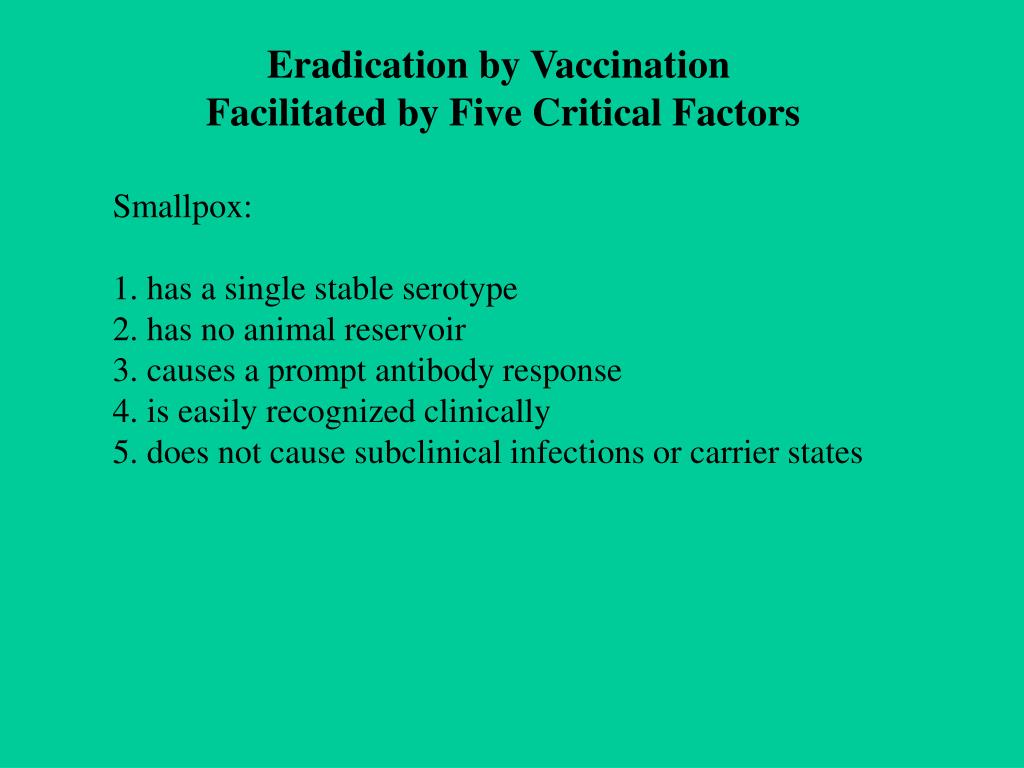 Eradication by Vaccination
Facilitated by Five Critical Factors

Smallpox:

1. has a single stable serotype
2. has no animal reservoir
3. causes a prompt antibody response
4. is easily recognized clinically
5. does not cause subclinical infections or carrier states